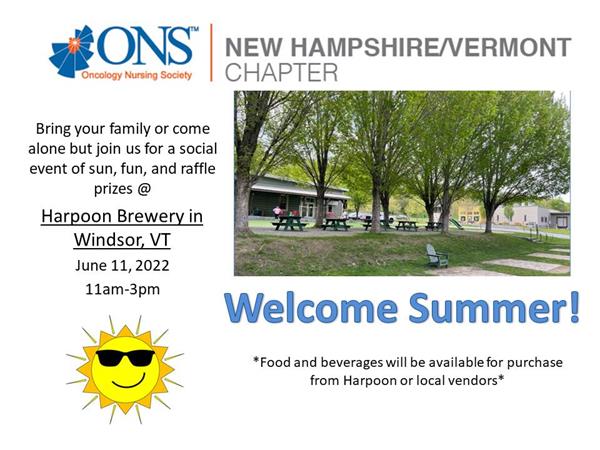 ONS™
Oncology Nursing Society

NEW HAMPSHIRE/VERMONT
CHAPTER

Bring your family or come alone but join us for a social event of sun, fun, and raffle prizes @

Harpoon Brewery in Windsor, VT

June 11, 2022

11am-3pm

Welcome Summer!

*Food and beverages will be available for purchase from Harpoon or local vendors*